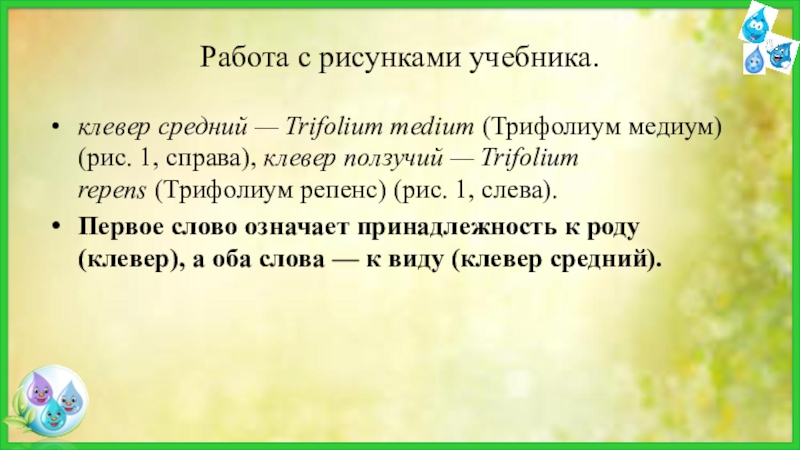 Работа с рисунками учебника.

• клевер средний — Trifolium medium (Трифолиум медиум) (рис. 1, справа), клевер ползучий — Trifolium repens (Трифолиум репенс) (рис. 1, слева).

• Первое слово означает принадлежность к роду (клевер), а оба слова — к виду (клевер средний).